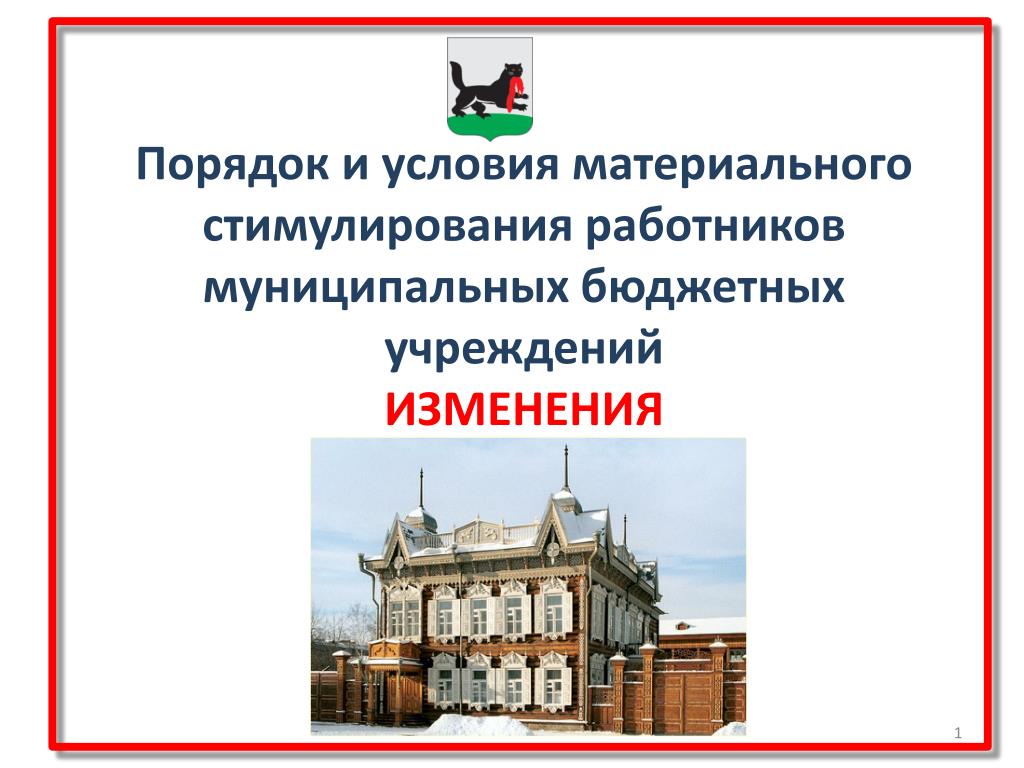 Порядок и условия материального стимулирования работников муниципальных бюджетных учреждений

ИЗМЕНЕНИЯ

1